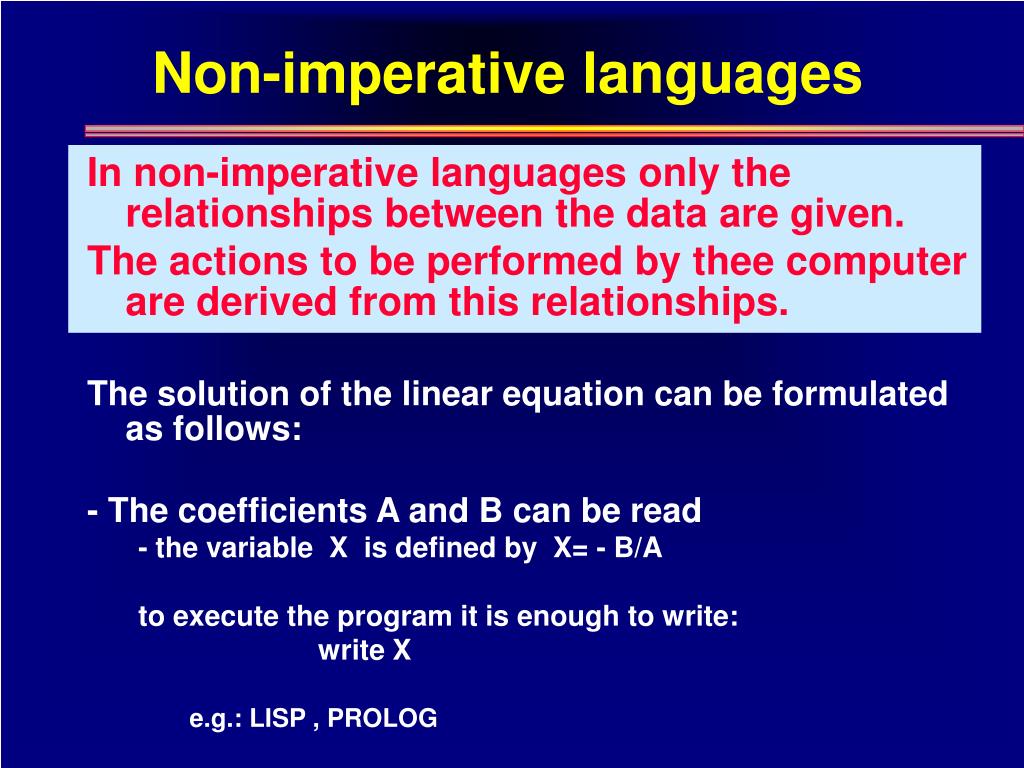 Non-imperative languages

In non-imperative languages only the relationships between the data are given.

The actions to be performed by thee computer are derived from this relationships.

The solution of the linear equation can be formulated as follows:

- The coefficients A and B can be read

- the variable X is defined by X= - B/A

to execute the program it is enough to write:

write X

e.g.: LISP , PROLOG